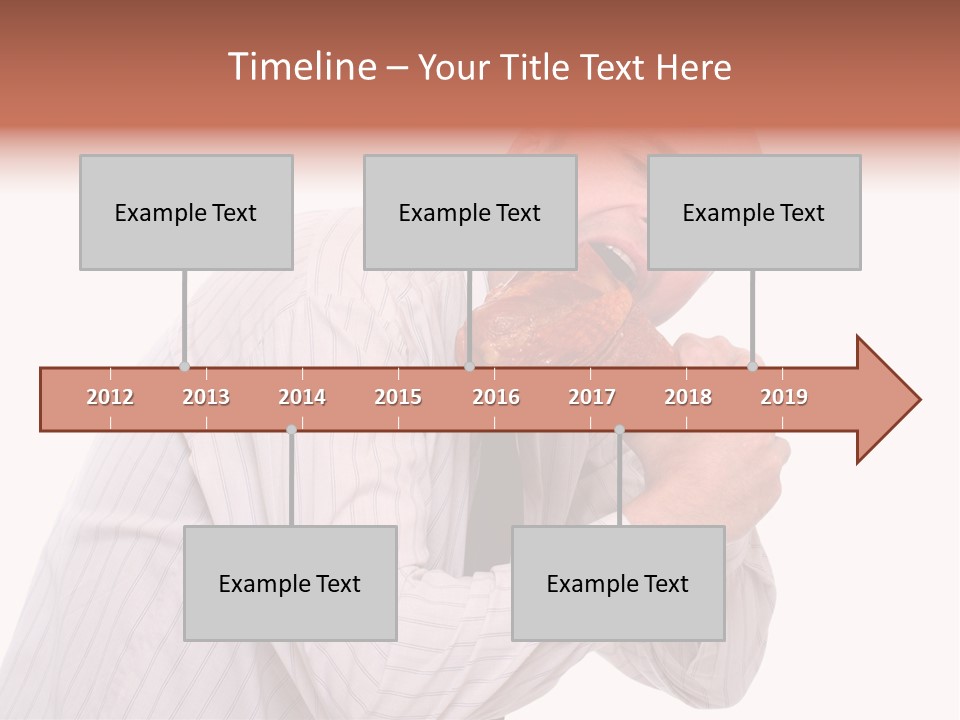 Timeline – Your Title Text Here

Example Text

Example Text

Example Text

2012 2013 2014 2015 2016 2017 2018 2019

Example Text

Example Text